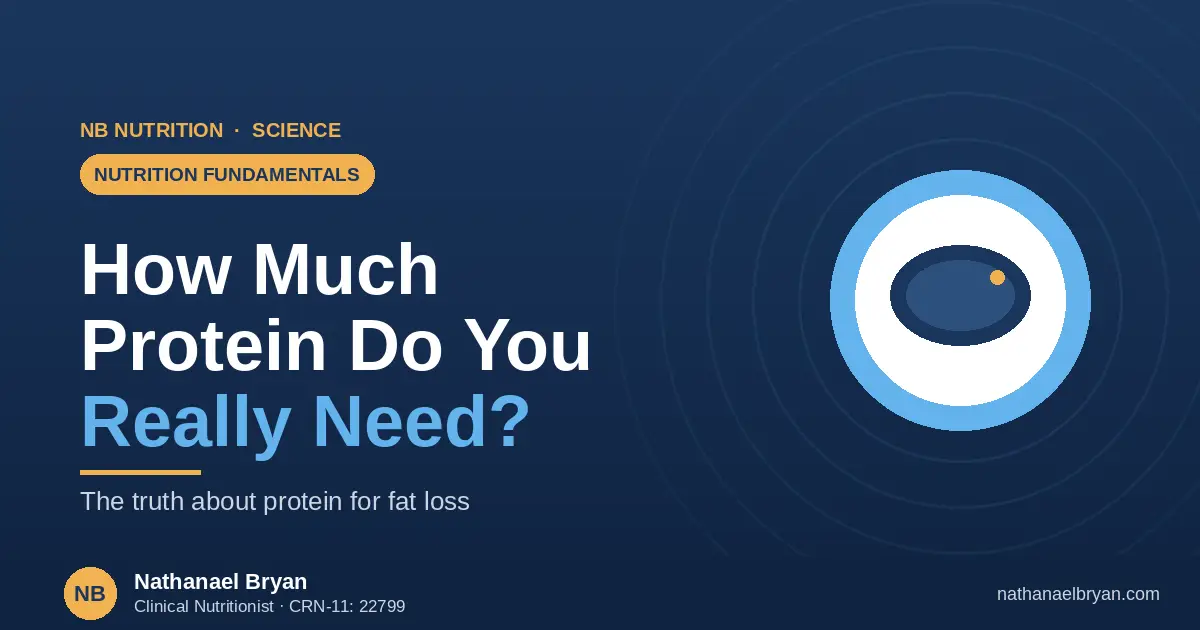 NB NUTRITION · SCIENCE

NUTRITION FUNDAMENTALS

How Much Protein Do You Really Need?

The truth about protein for fat loss

NB

Nathanael Bryan
Clinical Nutritionist · CRN-11: 22799

nathanaelbryan.com